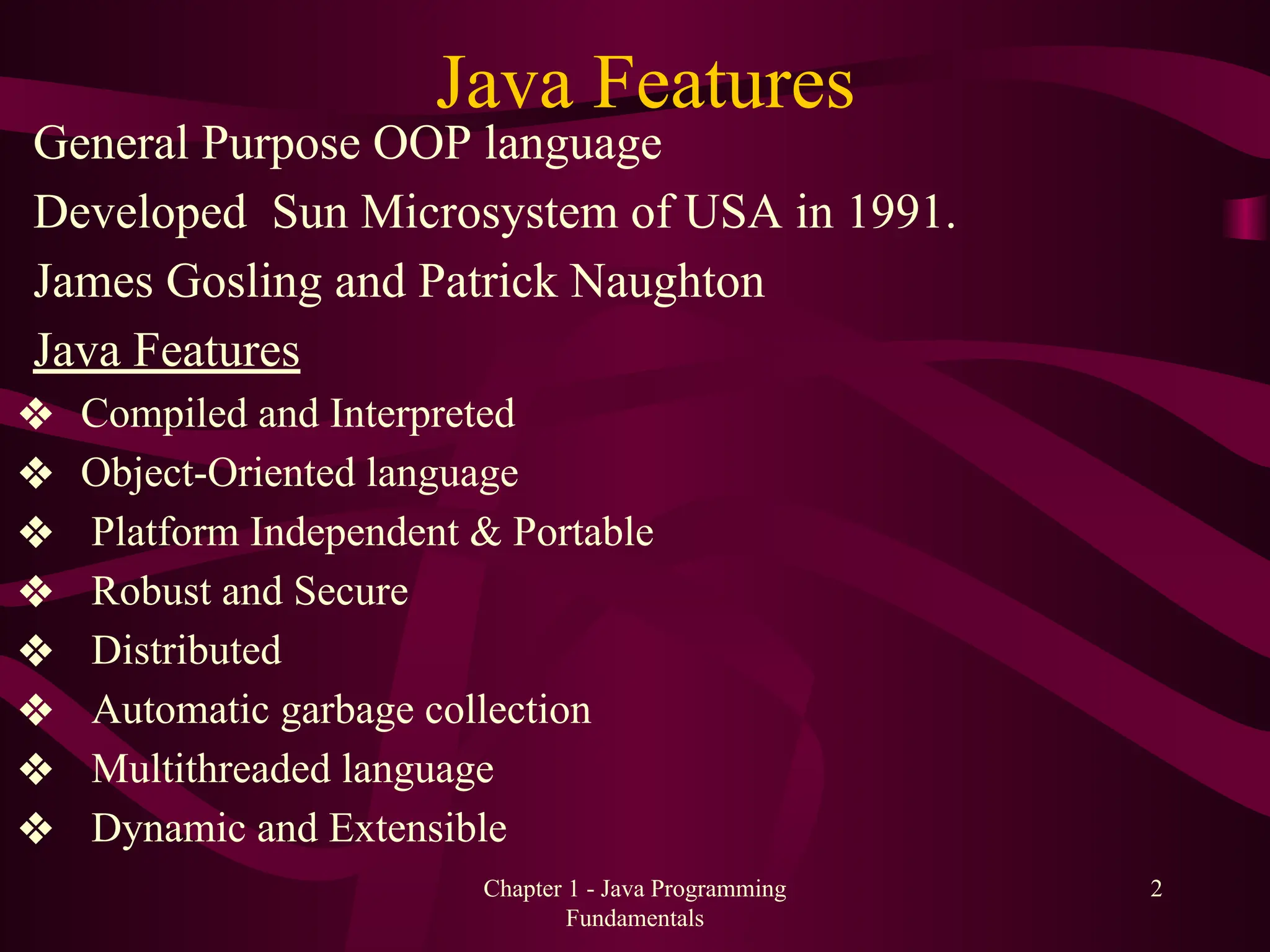 Java Features

General Purpose OOP language

Developed Sun Microsystem of USA in 1991.

James Gosling and Patrick Naughton

Java Features

❖ Compiled and Interpreted
❖ Object-Oriented language
❖ Platform Independent & Portable
❖ Robust and Secure
❖ Distributed
❖ Automatic garbage collection
❖ Multithreaded language
❖ Dynamic and Extensible

Chapter 1 - Java Programming Fundamentals

2